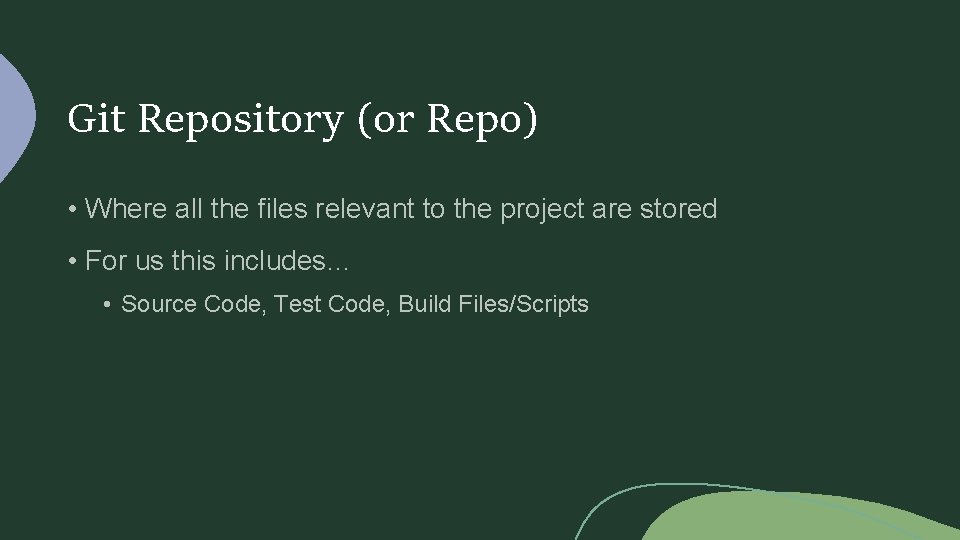 Git Repository (or Repo)

• Where all the files relevant to the project are stored

• For us this includes…

• Source Code, Test Code, Build Files/Scripts